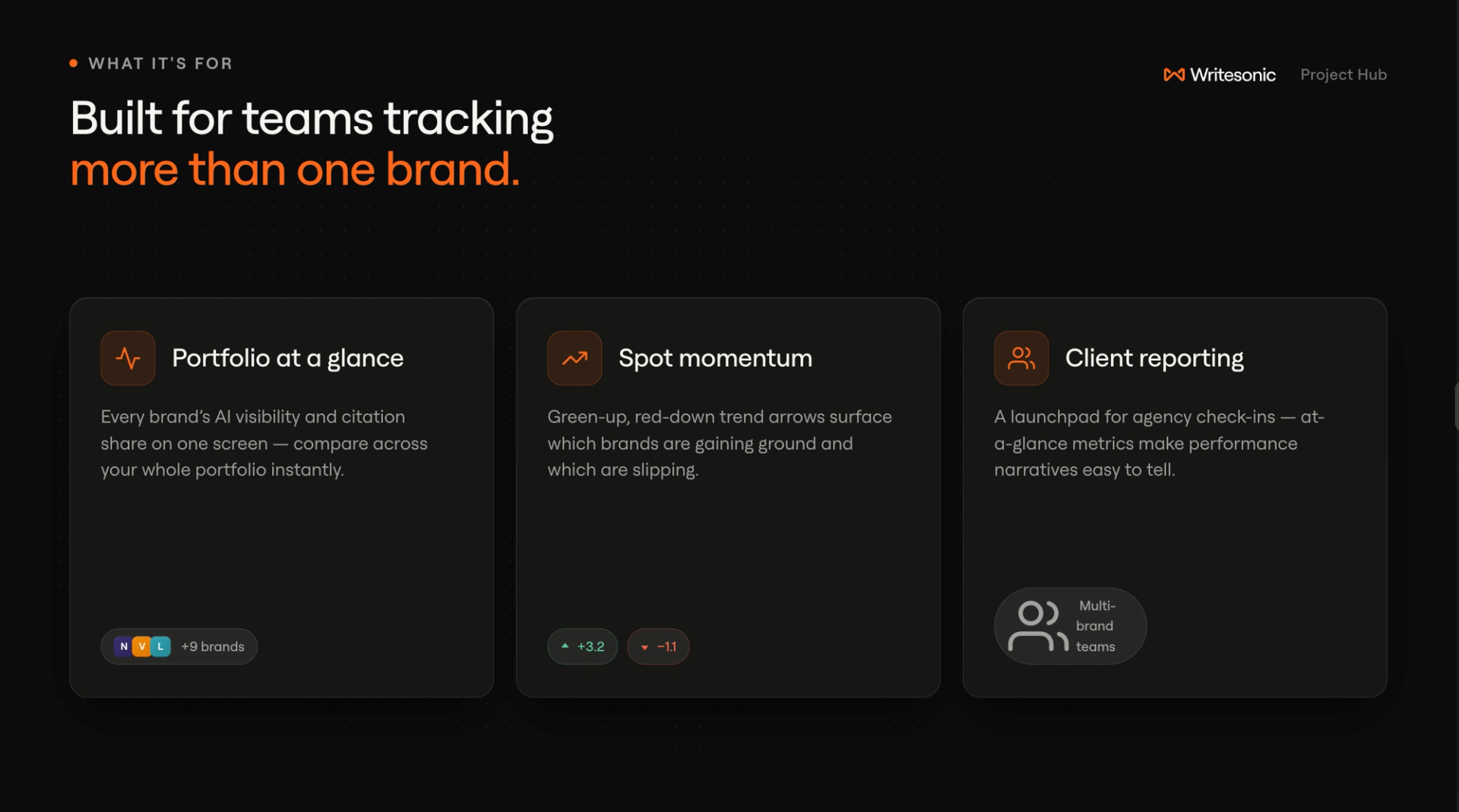 WHAT IT'S FOR

Writesonic Project Hub

Built for teams tracking more than one brand.

Portfolio at a glance

Every brand's AI visibility and citation share on one screen — compare across your whole portfolio instantly.

N V L +9 brands

Spot momentum

Green-up, red-down trend arrows surface which brands are gaining ground and which are slipping.

+3.2 −1.1

Client reporting

A launchpad for agency check-ins — at-a-glance metrics make performance narratives easy to tell.

Multi-brand teams